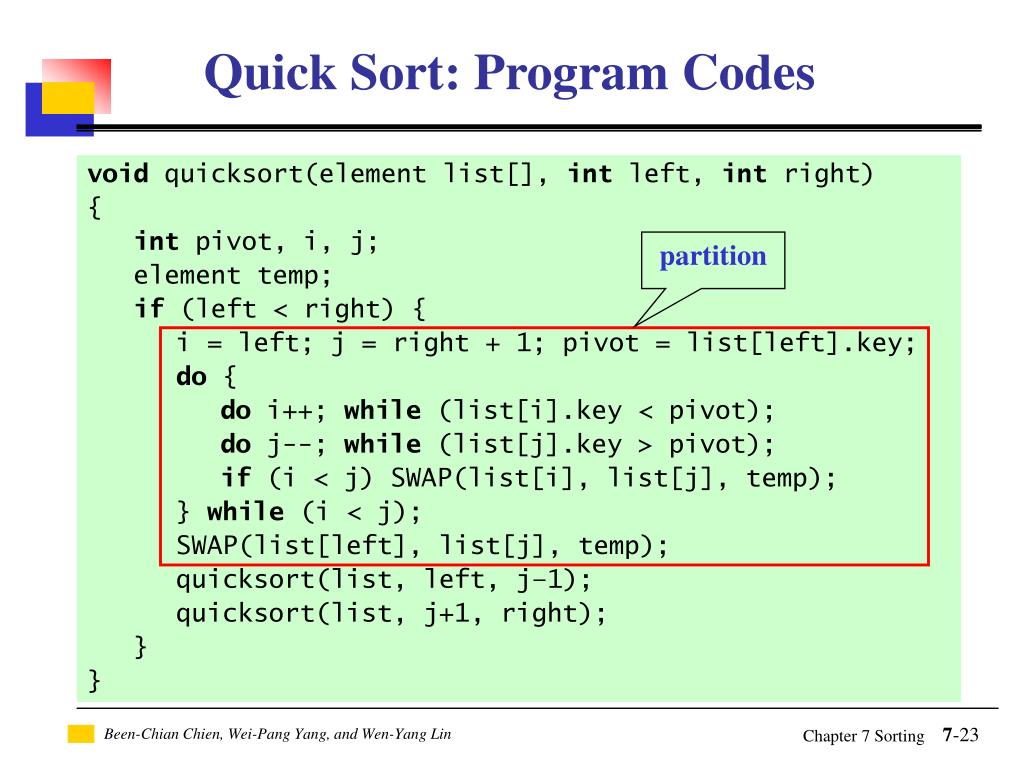 Quick Sort: Program Codes

void quicksort(element list[], int left, int right)
{
int pivot, i, j;
element temp;
if (left < right) {
i = left; j = right + 1; pivot = list[left].key;
do {
do i++; while (list[i].key < pivot);
do j--; while (list[j].key > pivot);
if (i < j) SWAP(list[i], list[j], temp);
} while (i < j);
SWAP(list[left], list[j], temp);
quicksort(list, left, j-1);
quicksort(list, j+1, right);
}
}

partition

Been-Chian Chien, Wei-Pang Yang, and Wen-Yang Lin

Chapter 7 Sorting 7-23